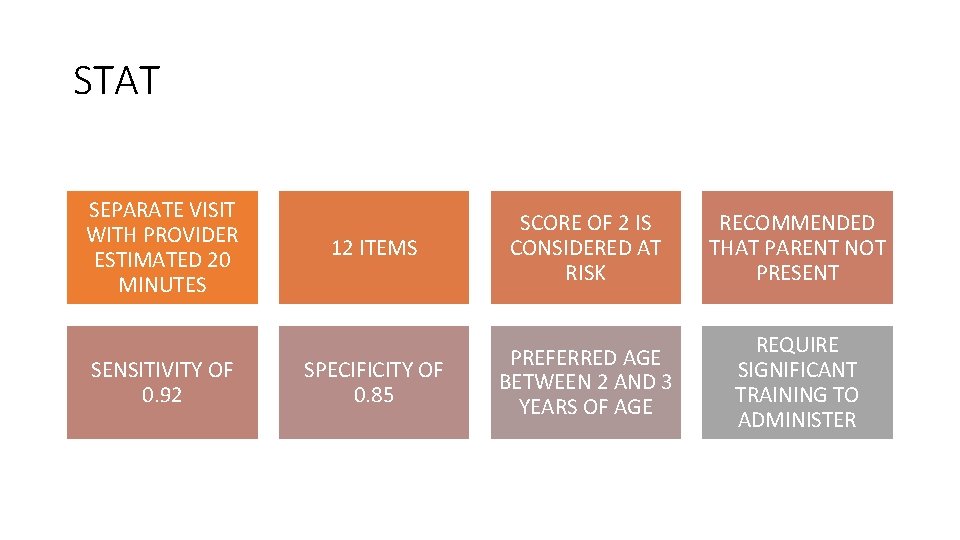 STAT

SEPARATE VISIT WITH PROVIDER ESTIMATED 20 MINUTES

12 ITEMS

SCORE OF 2 IS CONSIDERED AT RISK

RECOMMENDED THAT PARENT NOT PRESENT

SENSITIVITY OF 0.92

SPECIFICITY OF 0.85

PREFERRED AGE BETWEEN 2 AND 3 YEARS OF AGE

REQUIRE SIGNIFICANT TRAINING TO ADMINISTER